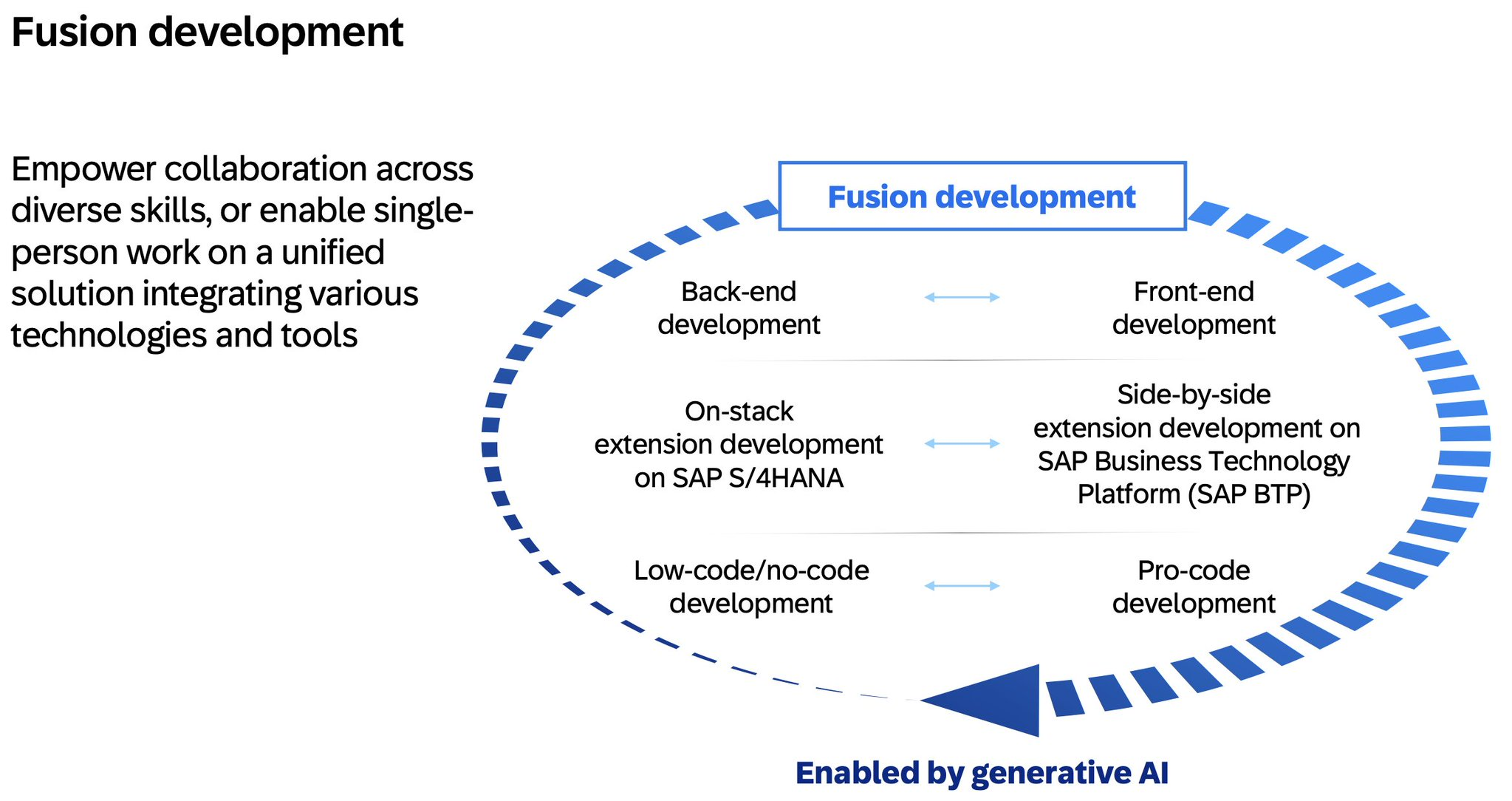 Fusion development

Empower collaboration across diverse skills, or enable single-person work on a unified solution integrating various technologies and tools

Fusion development

Back-end development

Front-end development

On-stack extension development on SAP S/4HANA

Side-by-side extension development on SAP Business Technology Platform (SAP BTP)

Low-code/no-code development

Pro-code development

Enabled by generative AI